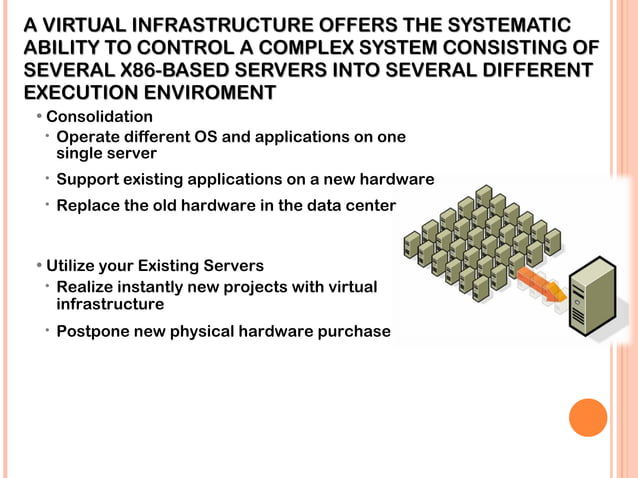 A VIRTUAL INFRASTRUCTURE OFFERS THE SYSTEMATIC ABILITY TO CONTROL A COMPLEX SYSTEM CONSISTING OF SEVERAL X86-BASED SERVERS INTO SEVERAL DIFFERENT EXECUTION ENVIROMENT

• Consolidation
• Operate different OS and applications on one single server
• Support existing applications on a new hardware
• Replace the old hardware in the data center

• Utilize your Existing Servers
• Realize instantly new projects with virtual infrastructure
• Postpone new physical hardware purchase